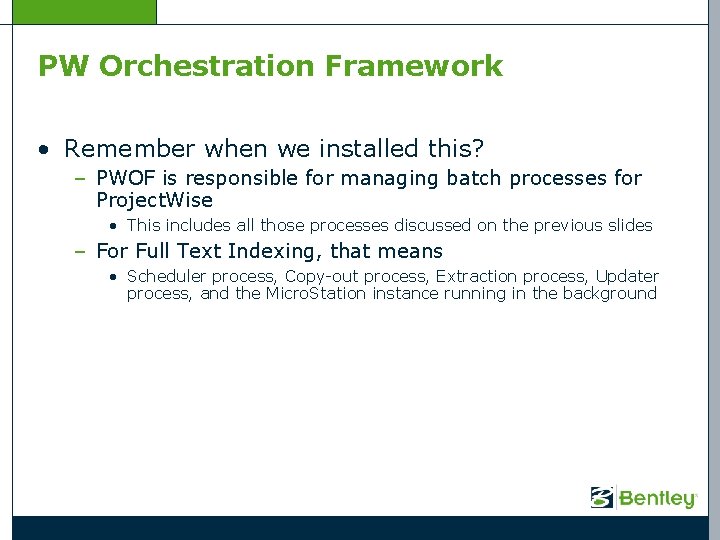 PW Orchestration Framework

• Remember when we installed this?
– PWOF is responsible for managing batch processes for ProjectWise
• This includes all those processes discussed on the previous slides
– For Full Text Indexing, that means
• Scheduler process, Copy-out process, Extraction process, Updater process, and the MicroStation instance running in the background

Bentley